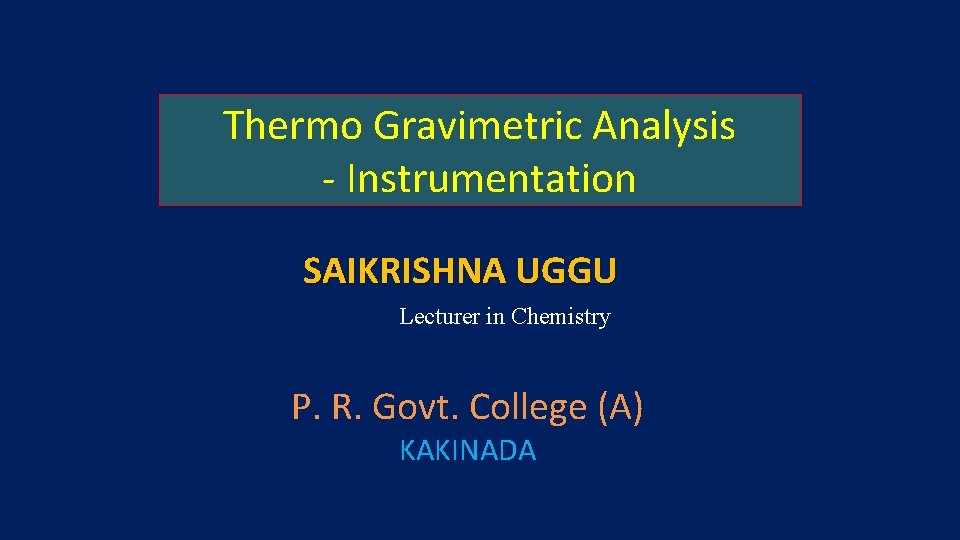 Thermo Gravimetric Analysis - Instrumentation

SAIKRISHNA UGGU

Lecturer in Chemistry

P. R. Govt. College (A)

KAKINADA